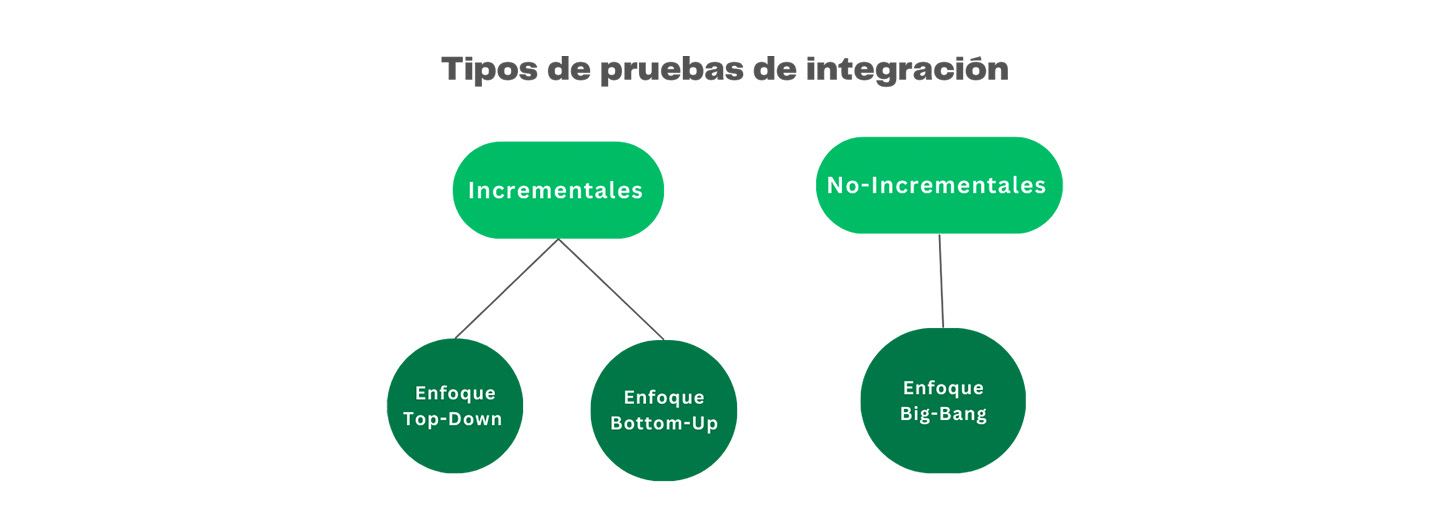 Tipos de pruebas de integración

Incrementales

No-Incrementales

Enfoque Top-Down

Enfoque Bottom-Up

Enfoque Big-Bang